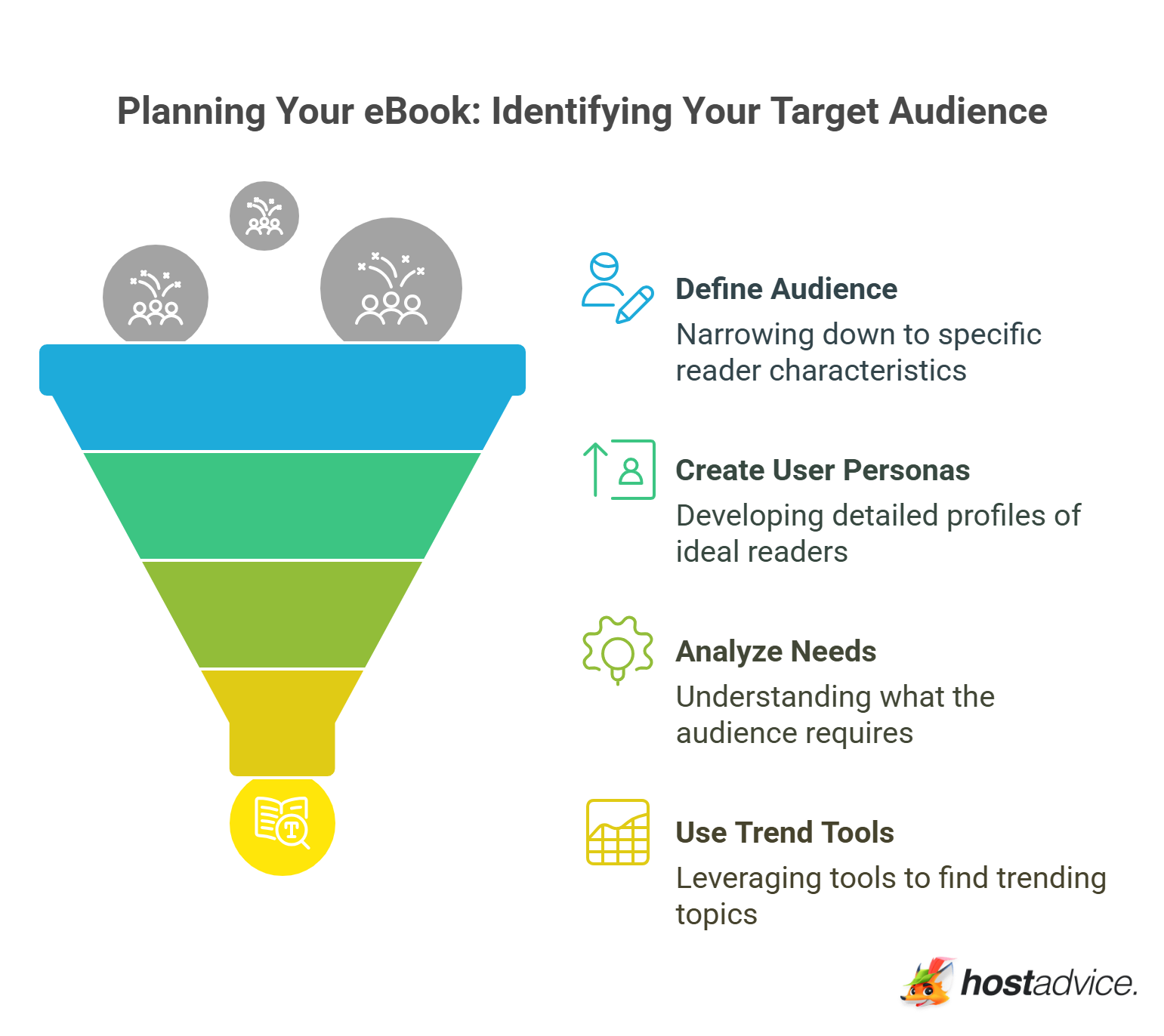 Planning Your eBook: Identifying Your Target Audience

Define Audience
Narrowing down to specific reader characteristics

Create User Personas
Developing detailed profiles of ideal readers

Analyze Needs
Understanding what the audience requires

Use Trend Tools
Leveraging tools to find trending topics

hostadvice.